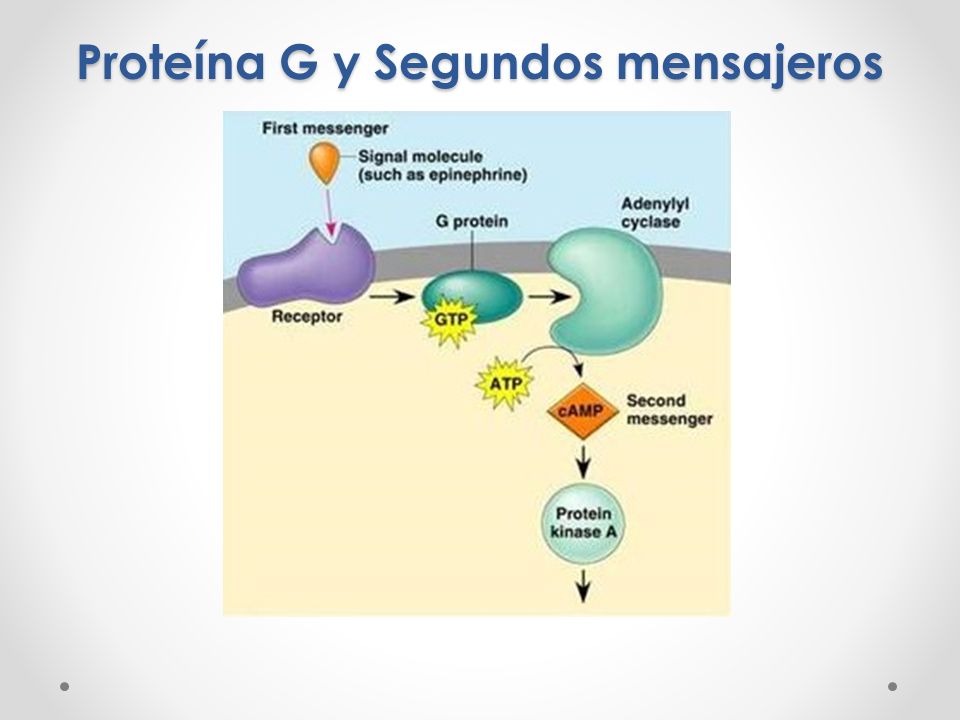 Proteína G y Segundos mensajeros

First messenger

Signal molecule (such as epinephrine)

G protein

Adenylyl cyclase

Receptor

GTP

ATP

cAMP

Second messenger

Protein kinase A